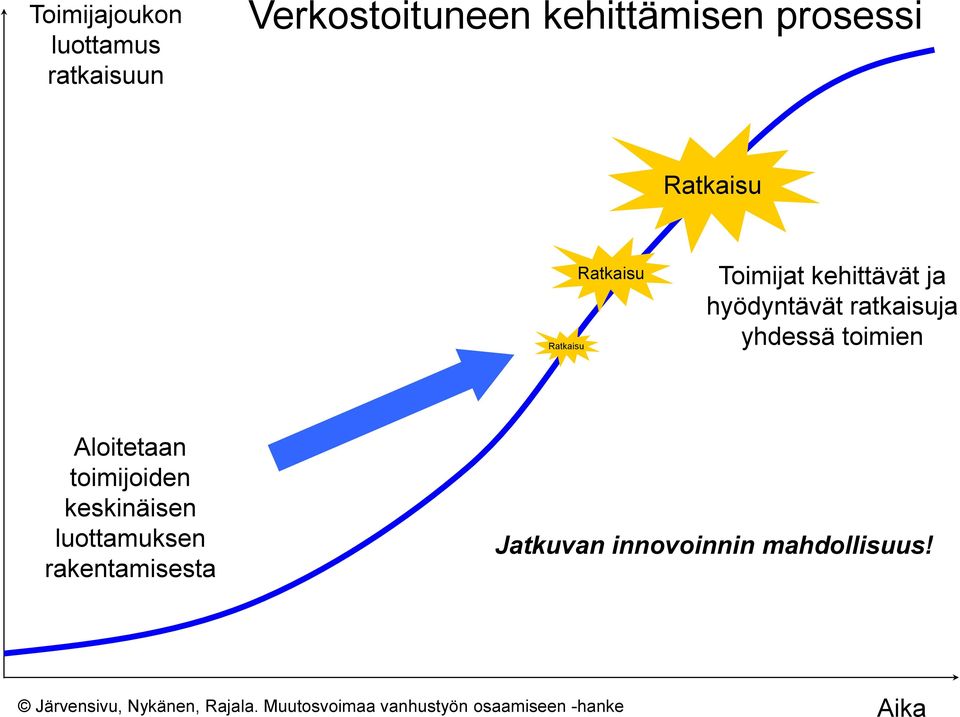 Toimijajoukon luottamus ratkaisuun

Verkostoituneen kehittämisen prosessi

Ratkaisu

Ratkaisu

Ratkaisu

Toimijat kehittävät ja hyödyntävät ratkaisuja yhdessä toimien

Aloitetaan toimijoiden keskinäisen luottamuksen rakentamisesta

Jatkuvan innovoinnin mahdollisuus!

© Järvensivu, Nykänen, Rajala. Muutosvoimaa vanhustyön osaamiseen -hanke

Aika